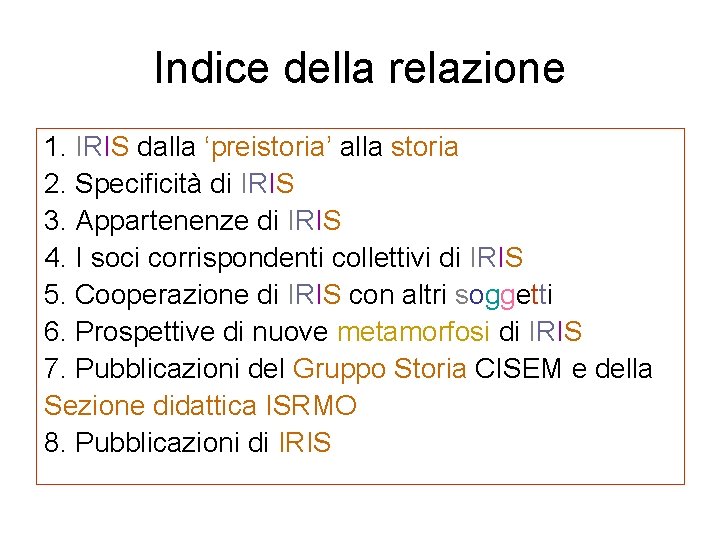 Indice della relazione

1. IRIS dalla ‘preistoria’ alla storia
2. Specificità di IRIS
3. Appartenenze di IRIS
4. I soci corrispondenti collettivi di IRIS
5. Cooperazione di IRIS con altri soggetti
6. Prospettive di nuove metamorfosi di IRIS
7. Pubblicazioni del Gruppo Storia CISEM e della Sezione didattica ISRMO
8. Pubblicazioni di IRIS